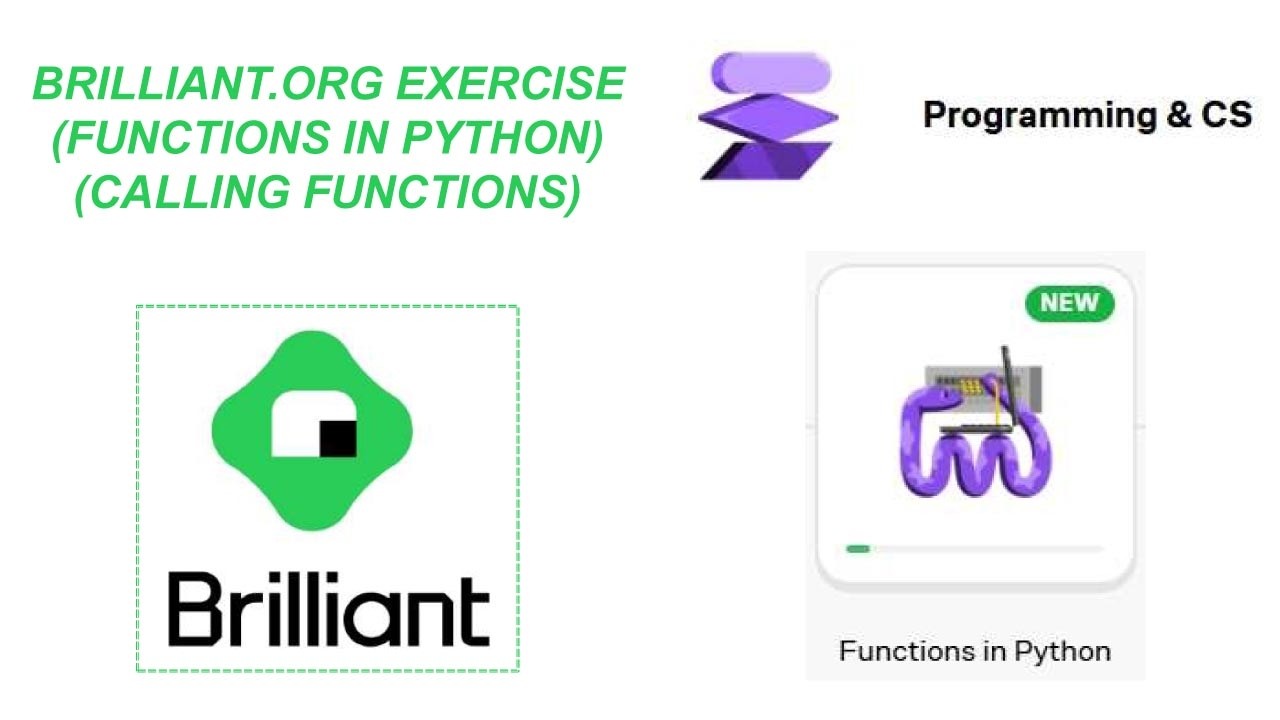 BRILLIANT.ORG EXERCISE (FUNCTIONS IN PYTHON) (CALLING FUNCTIONS)

Programming & CS

Brilliant

NEW

Functions in Python